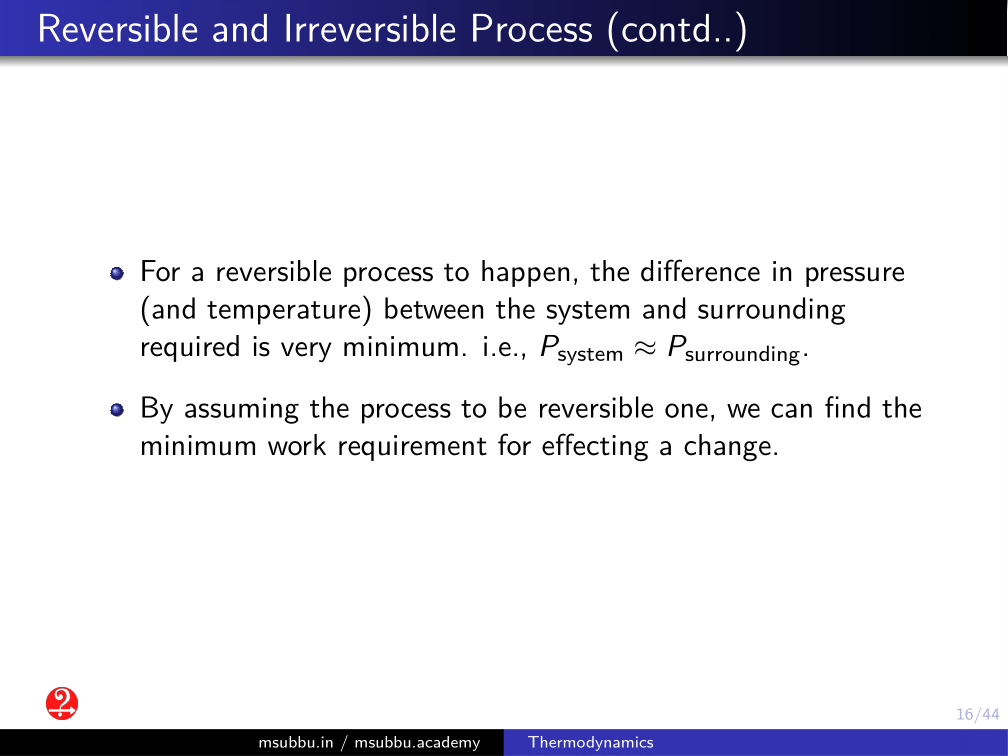 Reversible and Irreversible Process (contd..)

For a reversible process to happen, the difference in pressure (and temperature) between the system and surrounding required is very minimum. i.e., $P_{\text{system}} \approx P_{\text{surrounding}}$.

By assuming the process to be reversible one, we can find the minimum work requirement for effecting a change.

16/44

msubbu.in / msubbu.academy Thermodynamics